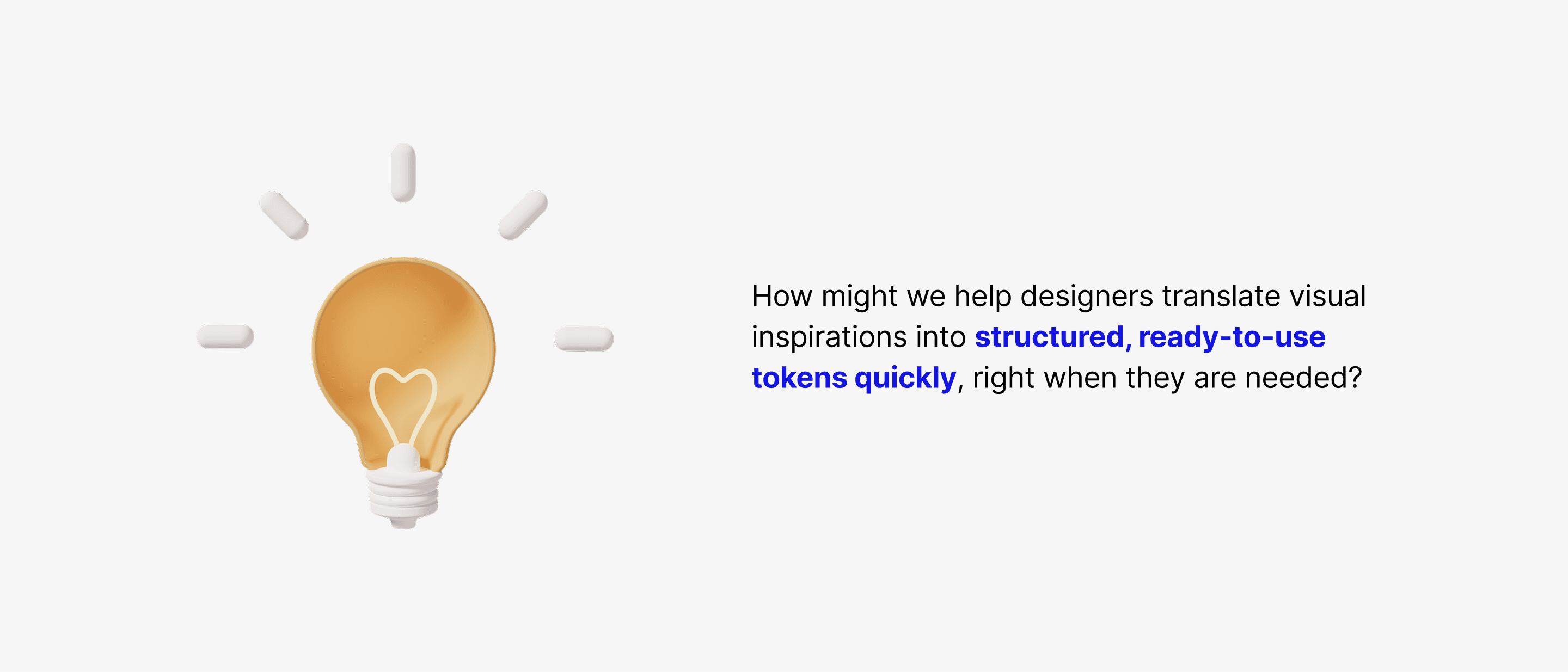 How might we help designers translate visual inspirations into structured, ready-to-use tokens quickly, right when they are needed?